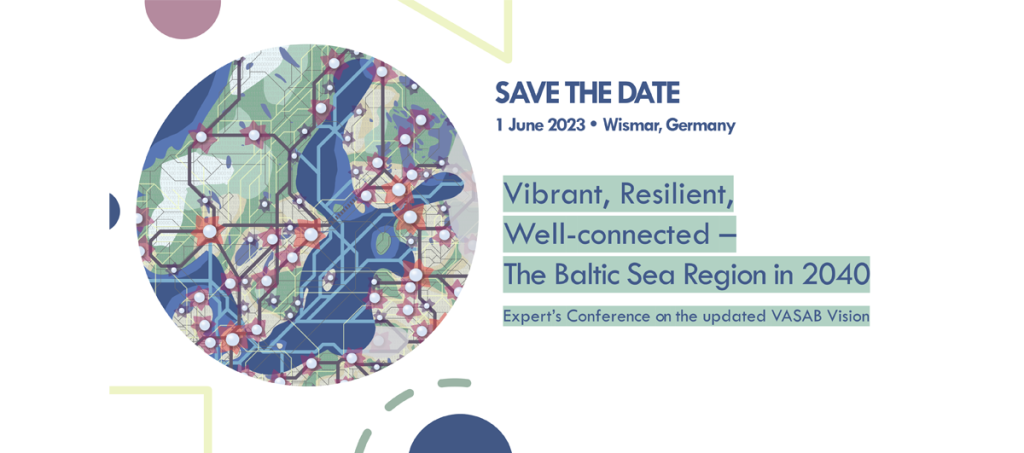 SAVE THE DATE
1 June 2023 • Wismar, Germany

Vibrant, Resilient, Well-connected – The Baltic Sea Region in 2040

Expert's Conference on the updated VASAB Vision